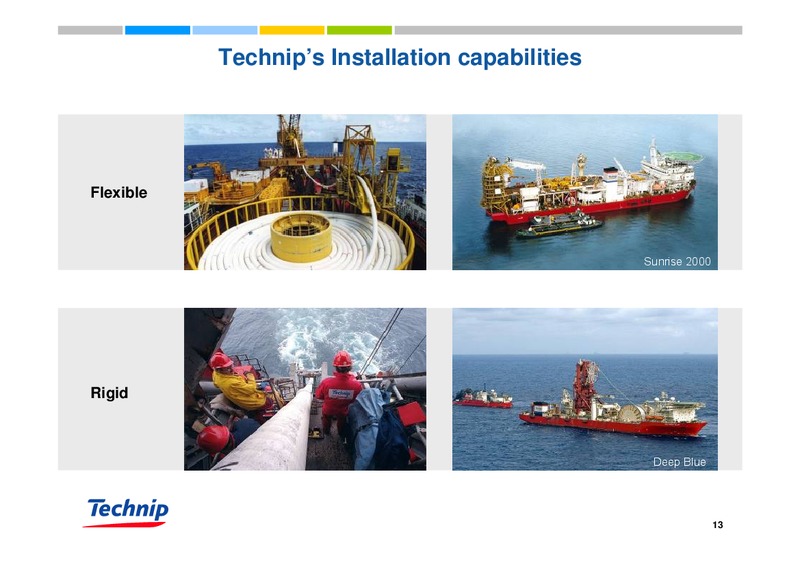 Technip's Installation capabilities

Flexible

Sunrise 2000

Rigid

Technip

Deep Blue

Technip

13